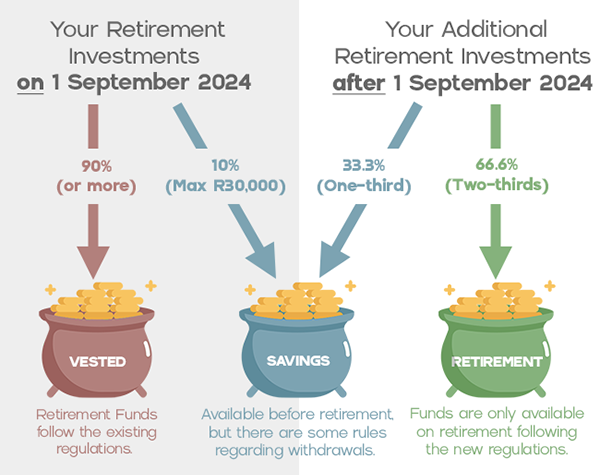 Your Retirement Investments on 1 September 2024

Your Additional Retirement Investments after 1 September 2024

90% (or more)

10% (Max R30,000)

33.3% (One-third)

66.6% (Two-thirds)

VESTED

SAVINGS

RETIREMENT

Retirement Funds follow the existing regulations.

Available before retirement, but there are some rules regarding withdrawals.

Funds are only available on retirement following the new regulations.